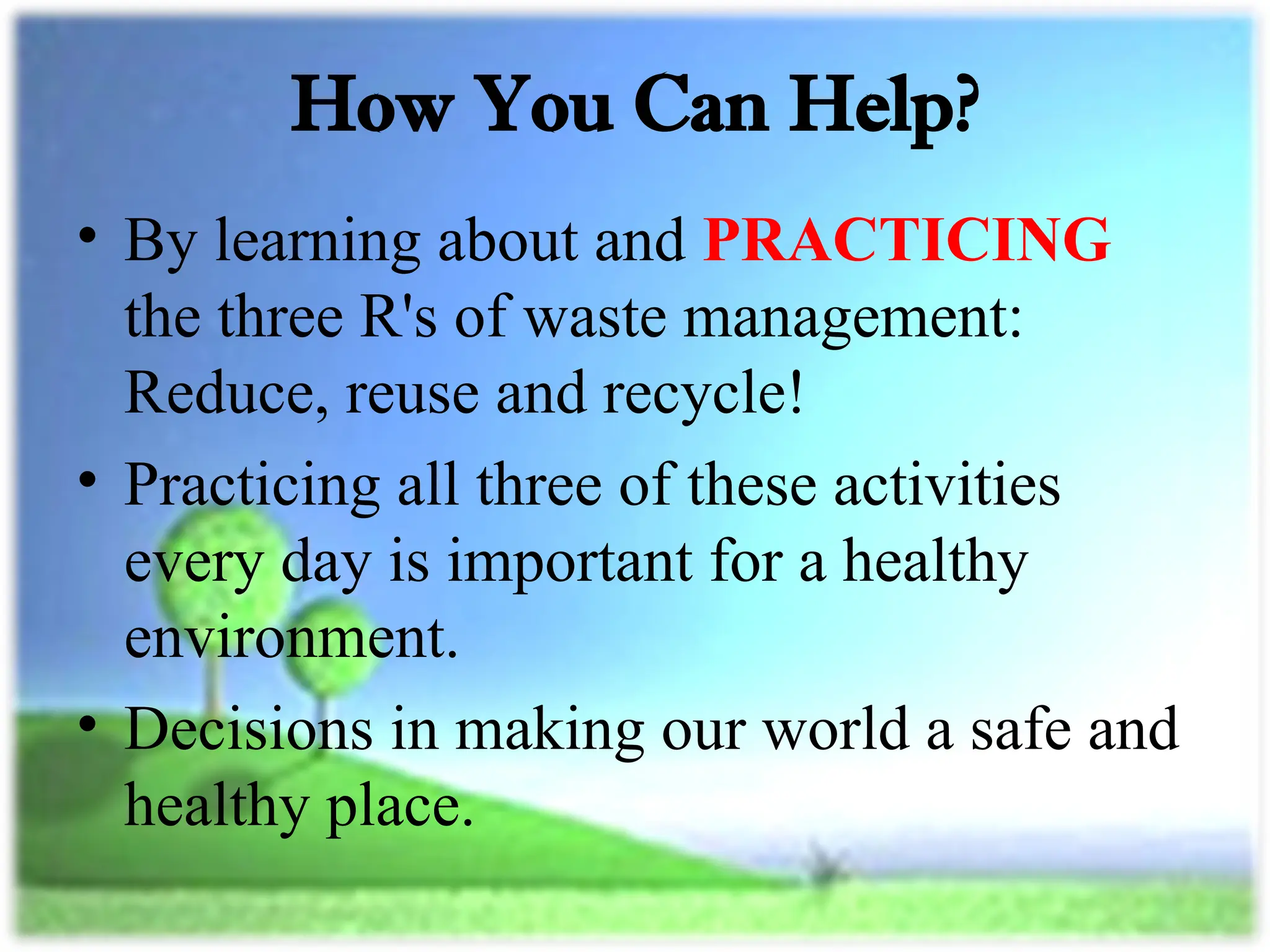 How You Can Help?

• By learning about and PRACTICING the three R's of waste management: Reduce, reuse and recycle!

• Practicing all three of these activities every day is important for a healthy environment.

• Decisions in making our world a safe and healthy place.